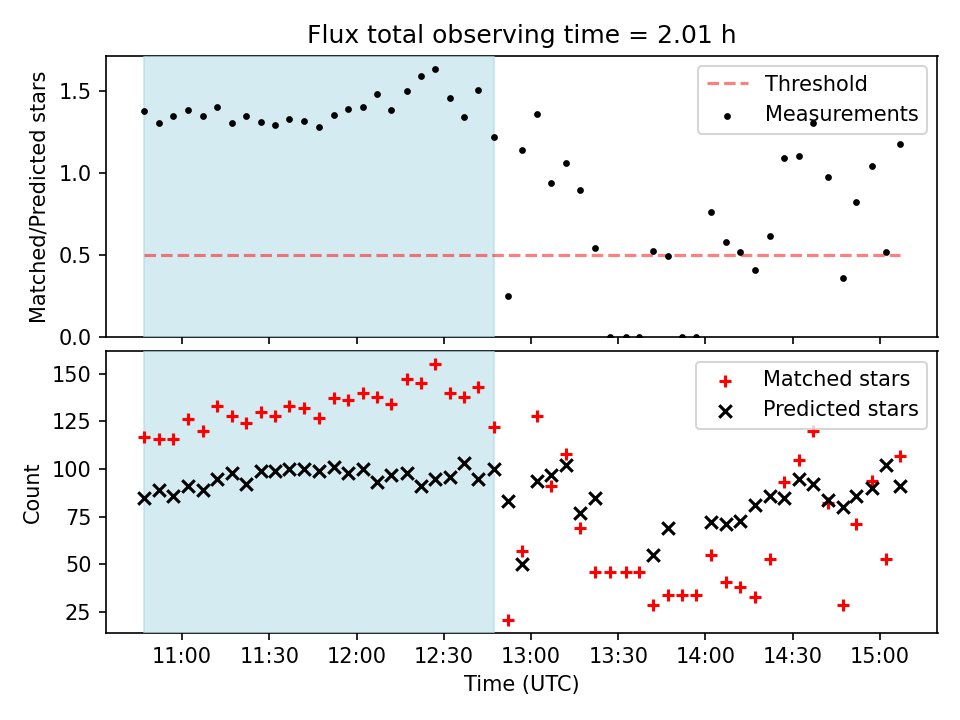 Flux total observing time = 2.01 h

Matched/Predicted stars

1.5
1.0
0.5
0.0

Threshold
Measurements

Count

150
125
100
75
50
25

Matched stars
Predicted stars

11:00
11:30
12:00
12:30
13:00
13:30
14:00
14:30
15:00

Time (UTC)